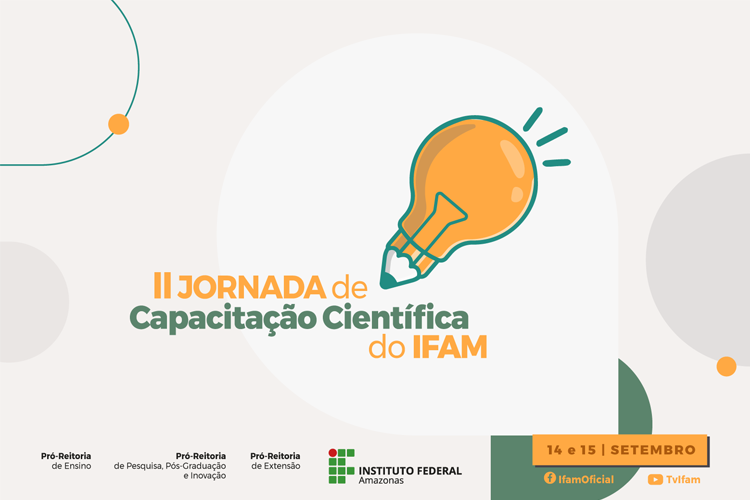 II JORNADA de
Capacitação Científica
do IFAM

Pró-Reitoria
de Ensino

Pró-Reitoria
de Pesquisa, Pós-Graduação
e Inovação

Pró-Reitoria
de Extensão

INSTITUTO FEDERAL
Amazonas

14 e 15 | SETEMBRO

IfamOficial

TvIfam